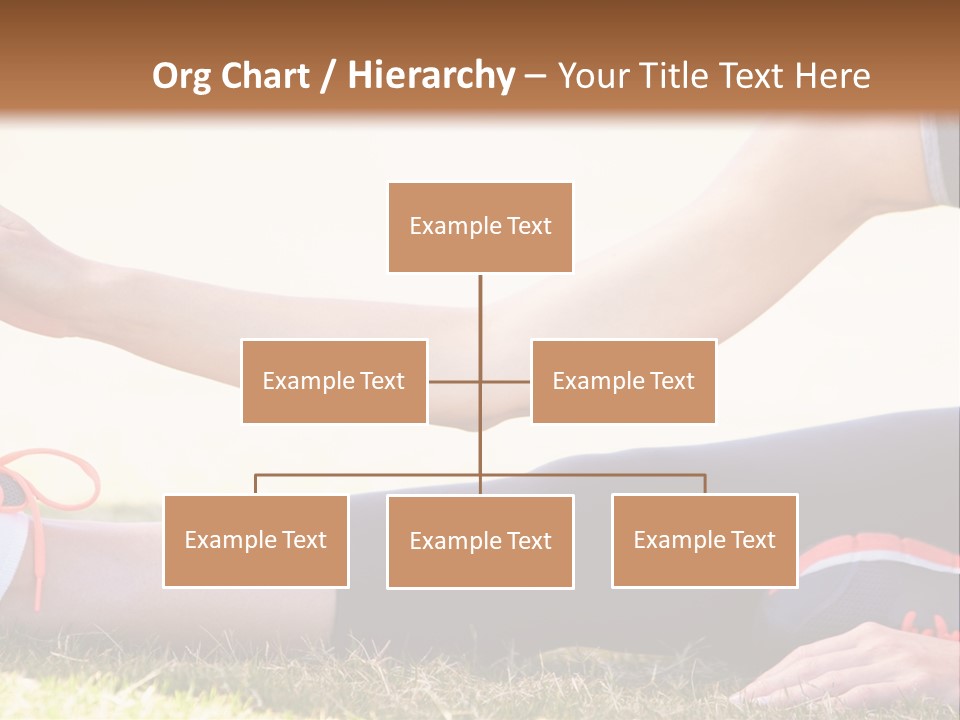 Org Chart / Hierarchy – Your Title Text Here

Example Text

Example Text

Example Text

Example Text

Example Text

Example Text